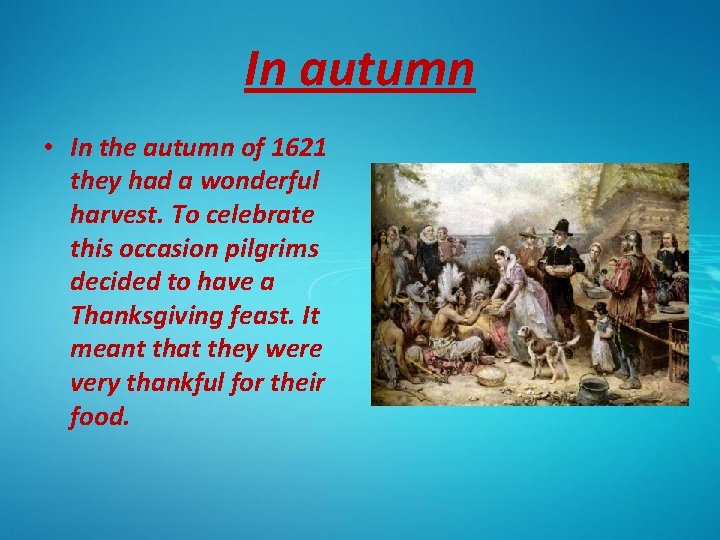 In autumn

• In the autumn of 1621 they had a wonderful harvest. To celebrate this occasion pilgrims decided to have a Thanksgiving feast. It meant that they were very thankful for their food.